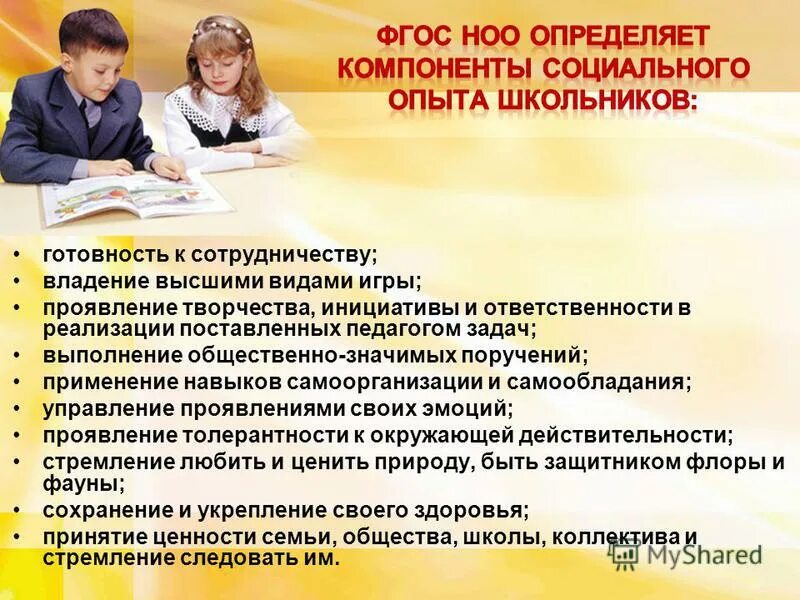 ФГОС НОО ОПРЕДЕЛЯЕТ КОМПОНЕНТЫ СОЦИАЛЬНОГО ОПЫТА ШКОЛЬНИКОВ:

• готовность к сотрудничеству;
• владение высшими видами игры;
• проявление творчества, инициативы и ответственности в реализации поставленных педагогом задач;
• выполнение общественно-значимых поручений;
• применение навыков самоорганизации и самообладания;
• управление проявлениями своих эмоций;
• проявление толерантности к окружающей действительности;
• стремление любить и ценить природу, быть защитником флоры и фауны;
• сохранение и укрепление своего здоровья;
• принятие ценности семьи, общества, школы, коллектива и стремление следовать им.

MyShared